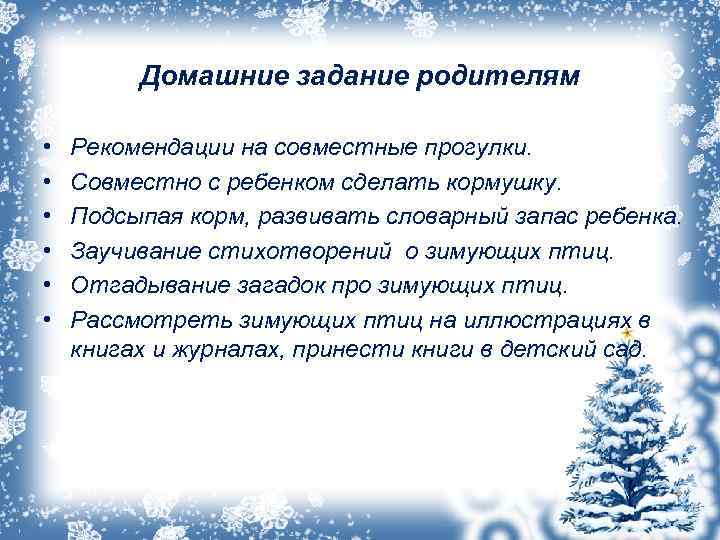 Домашние задание родителям

• Рекомендации на совместные прогулки.
• Совместно с ребенком сделать кормушку.
• Подсыпая корм, развивать словарный запас ребенка.
• Заучивание стихотворений о зимующих птиц.
• Отгадывание загадок про зимующих птиц.
• Рассмотреть зимующих птиц на иллюстрациях в книгах и журналах, принести книги в детский сад.